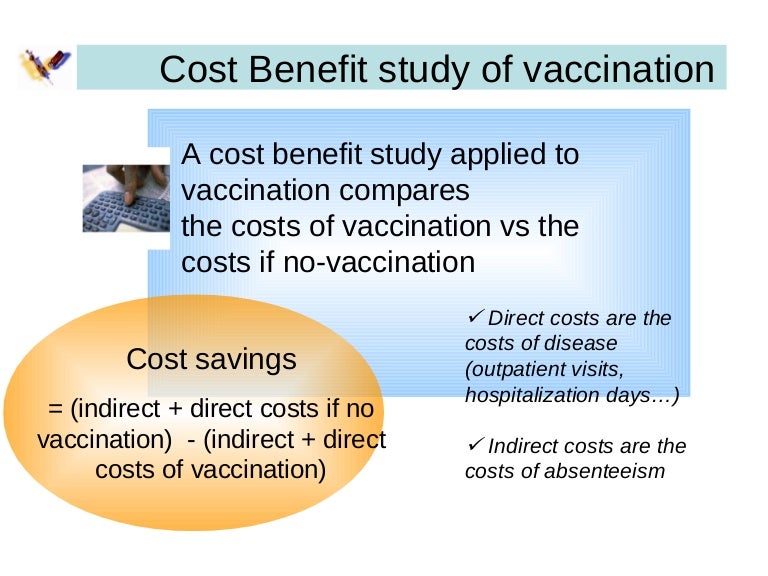 Cost Benefit study of vaccination

A cost benefit study applied to vaccination compares the costs of vaccination vs the costs if no-vaccination

Cost savings

= (indirect + direct costs if no vaccination) - (indirect + direct costs of vaccination)

✓ Direct costs are the costs of disease (outpatient visits, hospitalization days…)

✓ Indirect costs are the costs of absenteeism